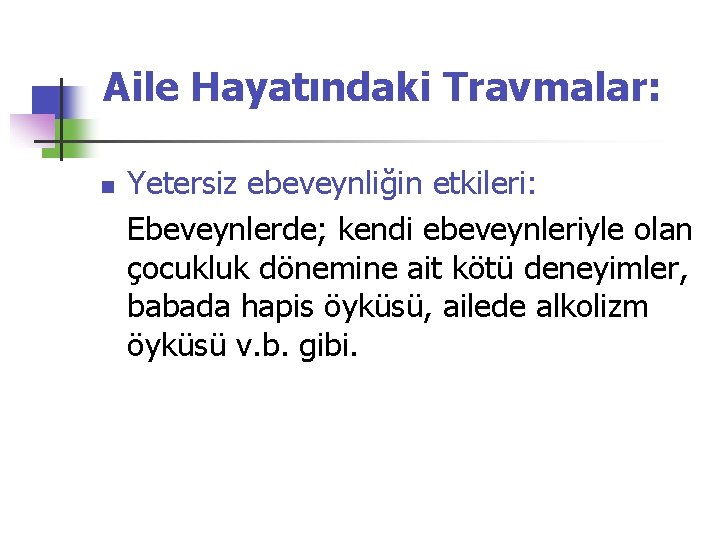 Aile Hayatındaki Travmalar:

Yetersiz ebeveynliğin etkileri:

Ebeveynlerde; kendi ebeveynleriyle olan çocukluk dönemine ait kötü deneyimler, babada hapis öyküsü, ailede alkolizm öyküsü v.b. gibi.